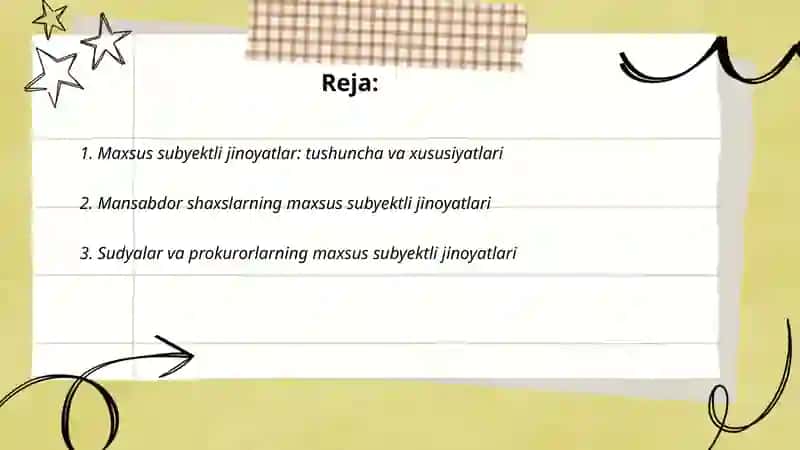 Reja:

1. Maxsus subyektli jinoyatlar: tushuncha va xususiyatlari

2. Mansabdor shaxslarning maxsus subyektli jinoyatlari

3. Sudyalar va prokurorlarning maxsus subyektli jinoyatlari